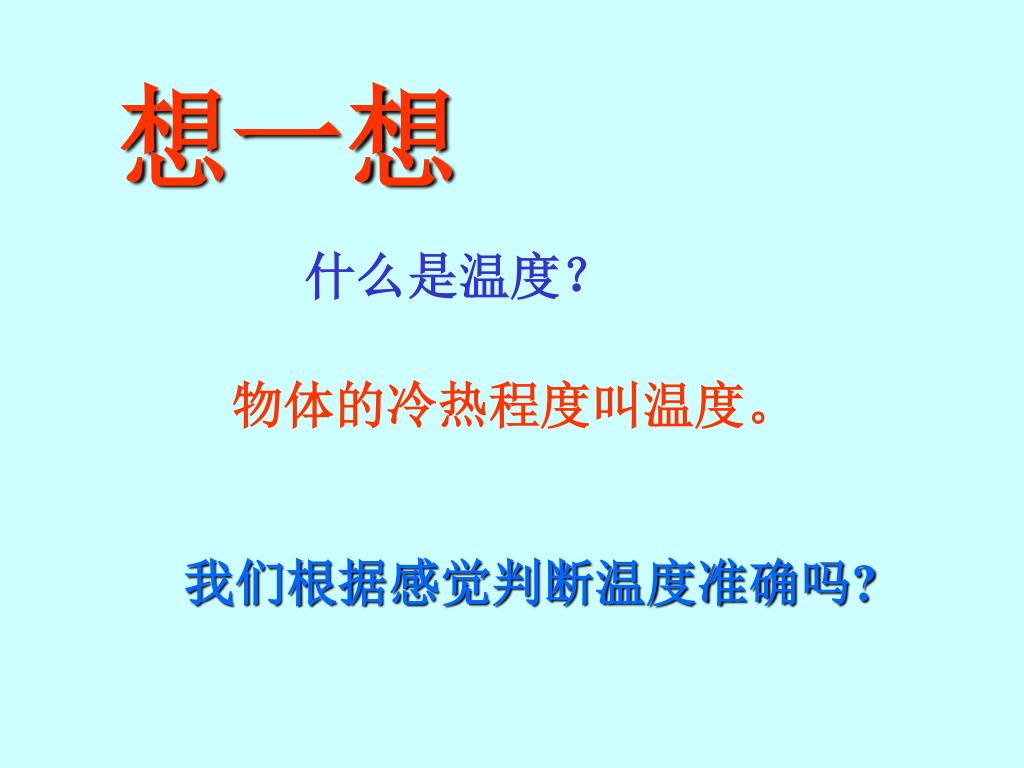 想一想

什么是温度?

物体的冷热程度叫温度。

我们根据感觉判断温度准确吗?